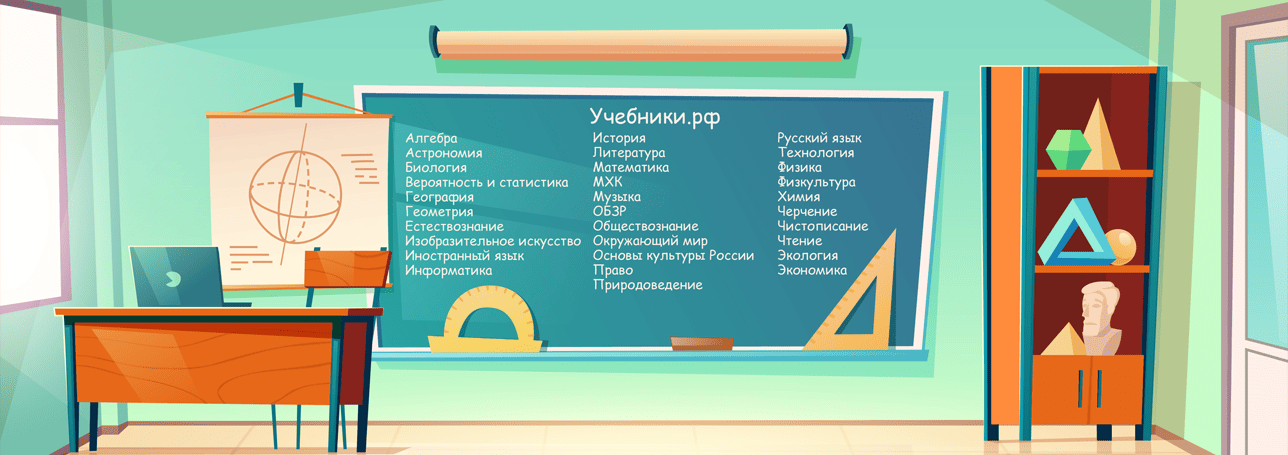 Учебники.рф

Алгебра
Астрономия
Биология
Вероятность и статистика
География
Геометрия
Естествознание
Изобразительное искусство
Иностранный язык
Информатика

История
Литература
Математика
МХК
Музыка
ОБЗР
Обществознание
Окружающий мир
Основы культуры России
Право
Природоведение

Русский язык
Технология
Физика
Физкультура
Химия
Черчение
Чистописание
Чтение
Экология
Экономика